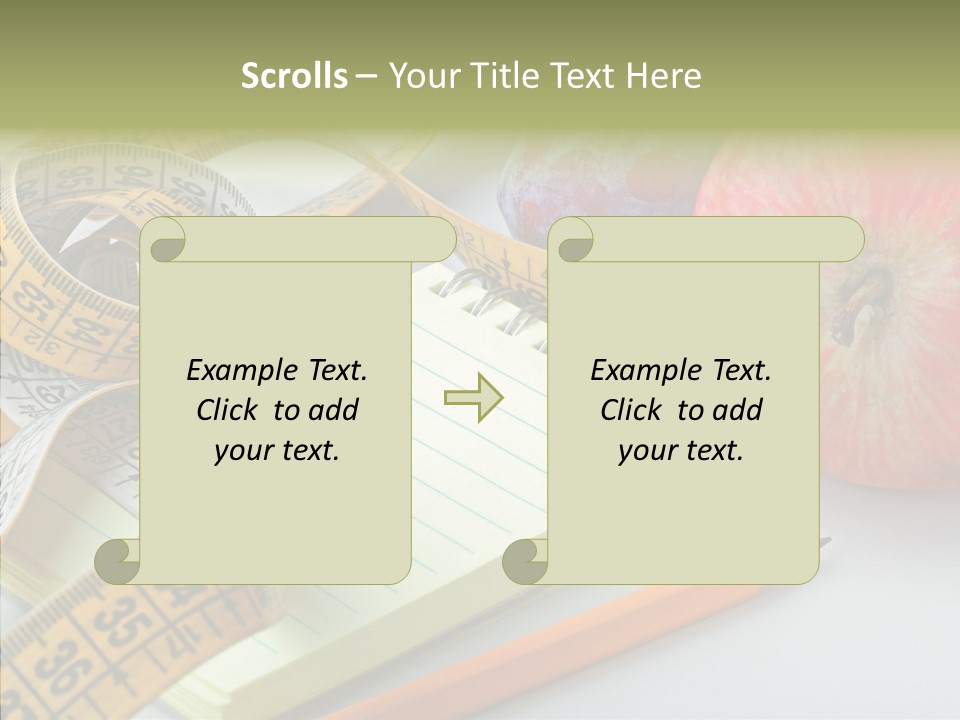 Scrolls – Your Title Text Here

Example Text. Click to add your text.

Example Text. Click to add your text.